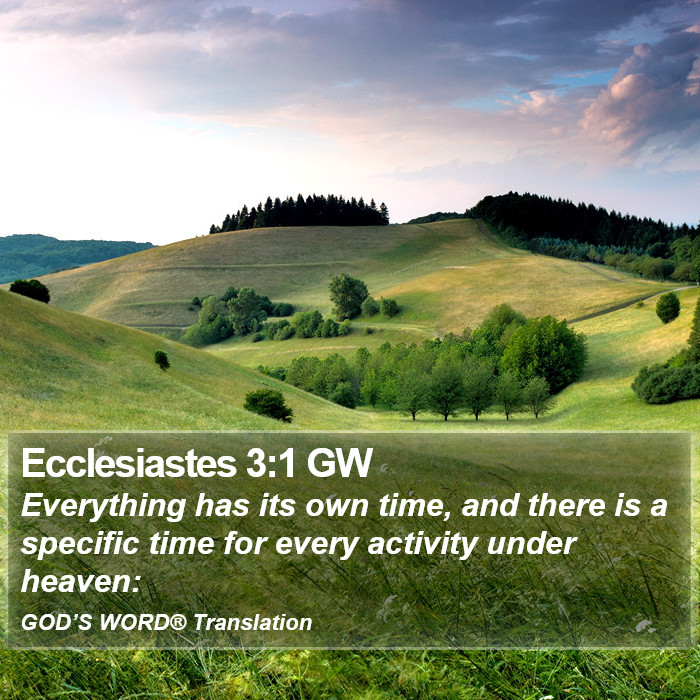 Ecclesiastes 3:1 GW

Everything has its own time, and there is a specific time for every activity under heaven:

GOD'S WORD® Translation